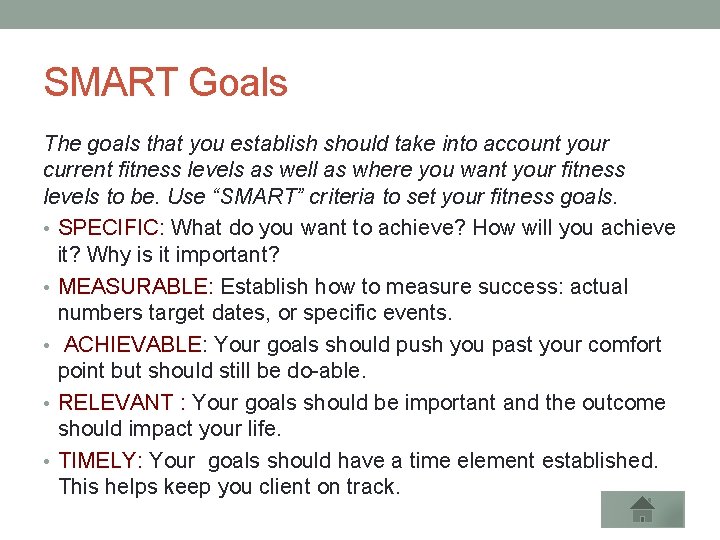 SMART Goals

The goals that you establish should take into account your current fitness levels as well as where you want your fitness levels to be. Use “SMART” criteria to set your fitness goals.

• SPECIFIC: What do you want to achieve? How will you achieve it? Why is it important?
• MEASURABLE: Establish how to measure success: actual numbers target dates, or specific events.
• ACHIEVABLE: Your goals should push you past your comfort point but should still be do-able.
• RELEVANT : Your goals should be important and the outcome should impact your life.
• TIMELY: Your goals should have a time element established. This helps keep you client on track.